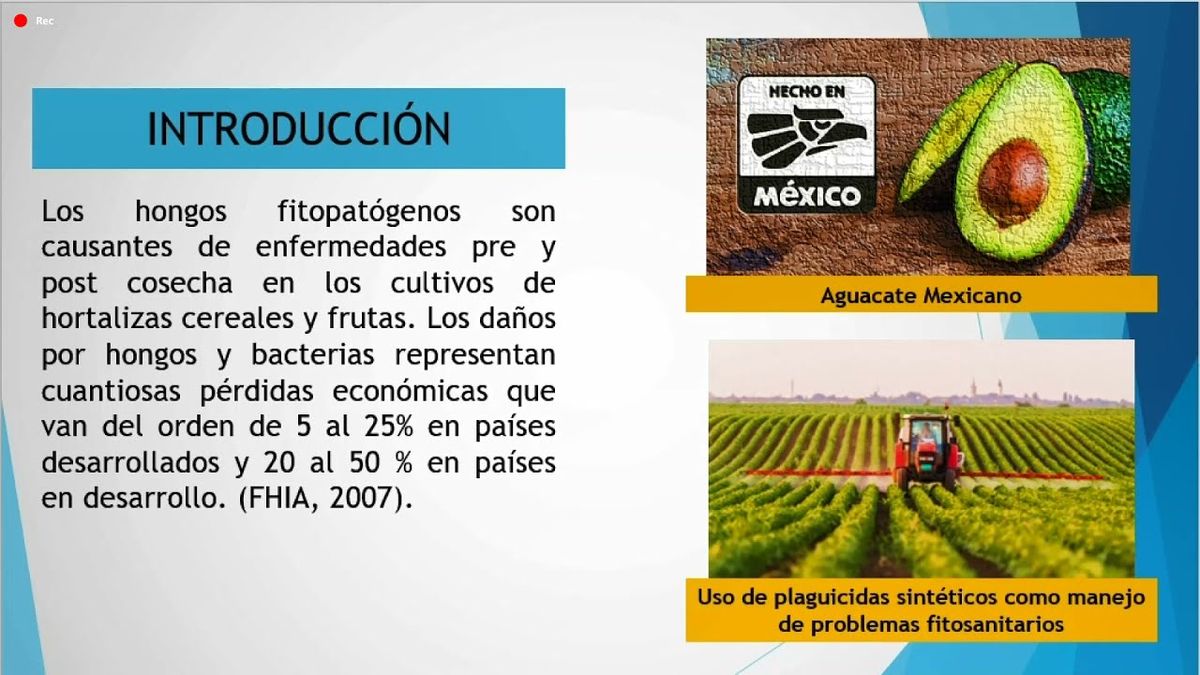 Rec

INTRODUCCIÓN

Los hongos fitopatógenos son causantes de enfermedades pre y post cosecha en los cultivos de hortalizas cereales y frutas. Los daños por hongos y bacterias representan cuantiosas pérdidas económicas que van del orden de 5 al 25% en países desarrollados y 20 al 50 % en países en desarrollo. (FHIA, 2007).

HECHO EN MÉXICO

Aguacate Mexicano

Uso de plaguicidas sintéticos como manejo de problemas fitosanitarios